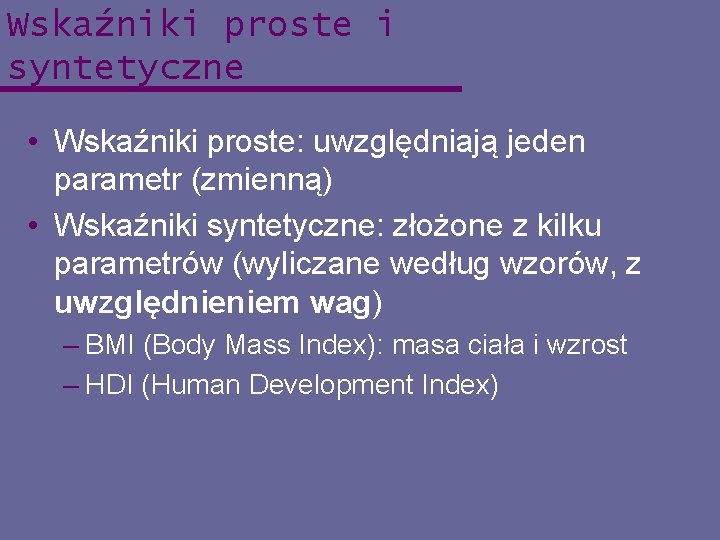 Wskaźniki proste i syntetyczne

• Wskaźniki proste: uwzględniają jeden parametr (zmienną)
• Wskaźniki syntetyczne: złożone z kilku parametrów (wyliczane według wzorów, z uwzględnieniem wag)
– BMI (Body Mass Index): masa ciała i wzrost
– HDI (Human Development Index)